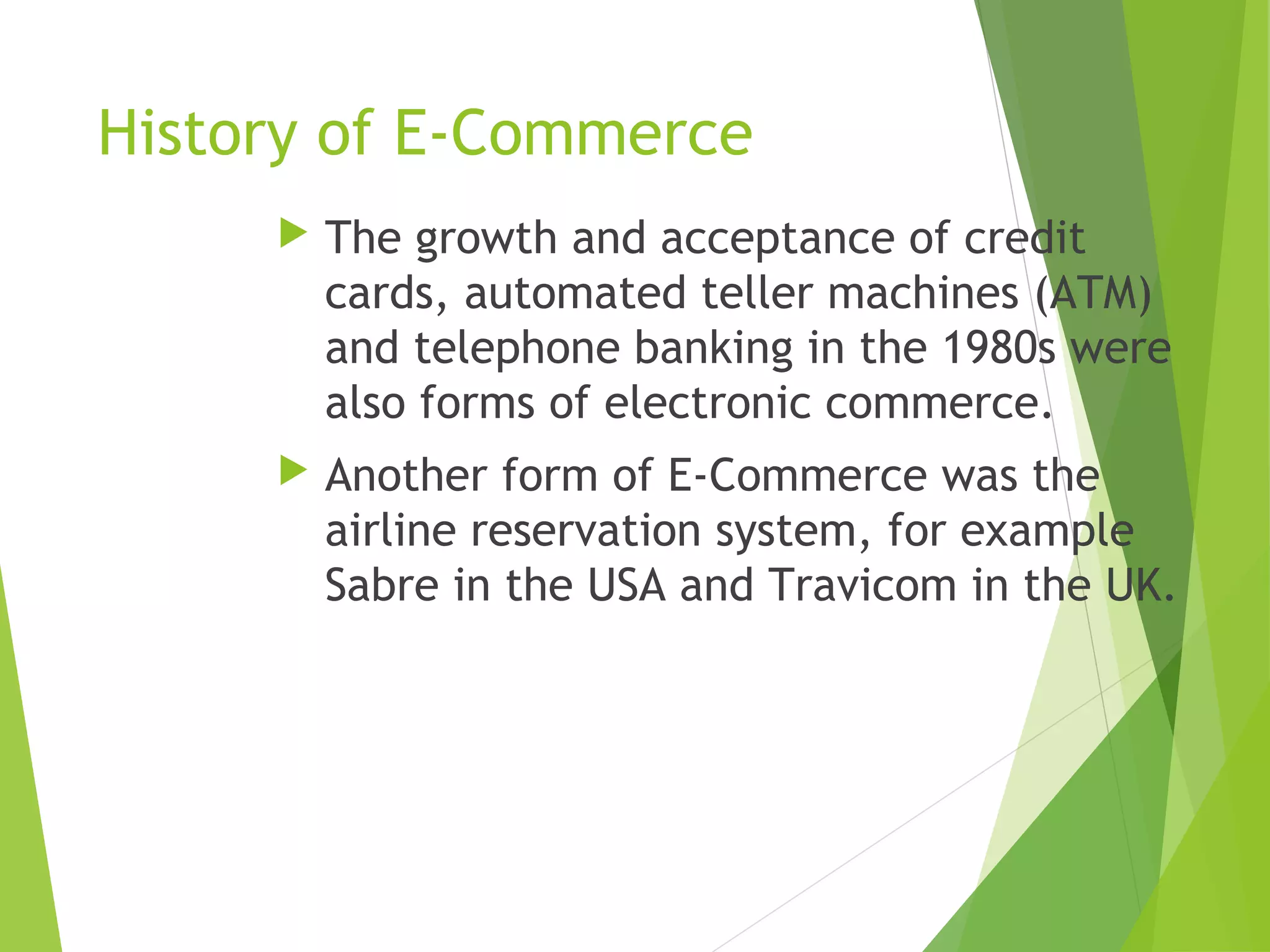 History of E-Commerce

The growth and acceptance of credit cards, automated teller machines (ATM) and telephone banking in the 1980s were also forms of electronic commerce.

Another form of E-Commerce was the airline reservation system, for example Sabre in the USA and Travicom in the UK.